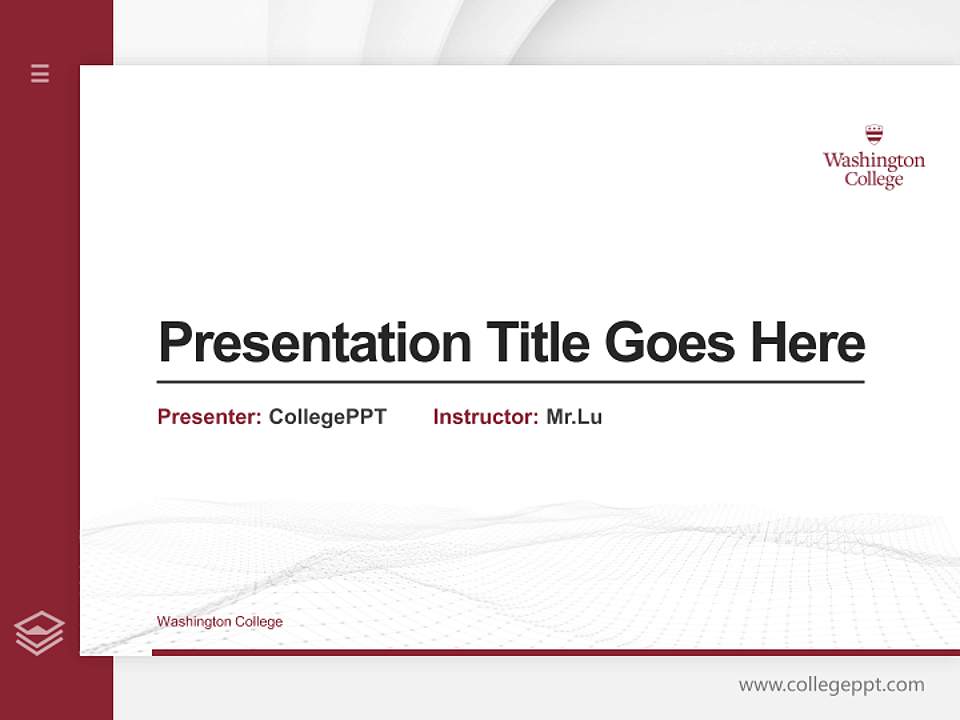 Washington College

Presentation Title Goes Here

Presenter: CollegePPT Instructor: Mr.Lu

Washington College

www.collegeppt.com